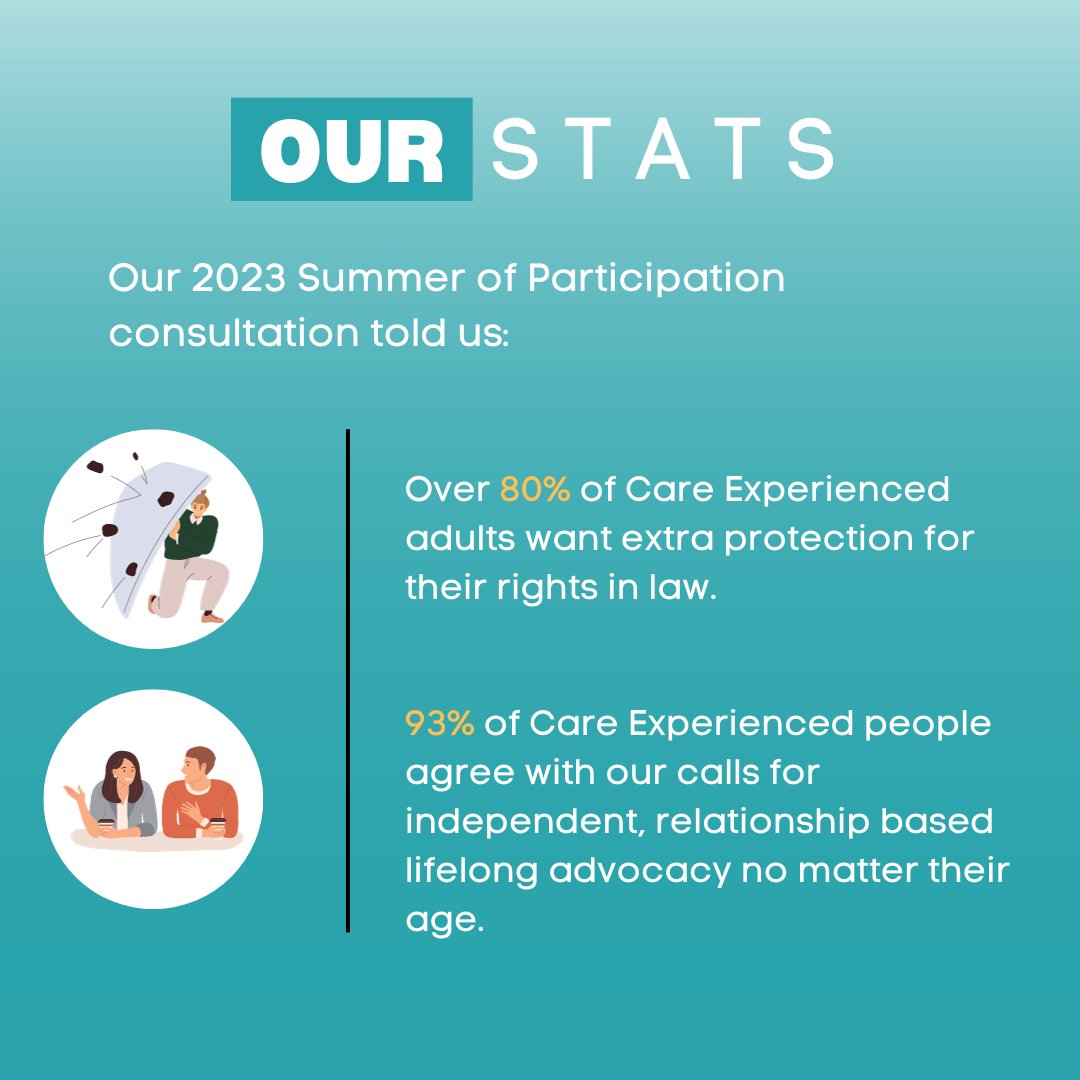 OUR STATS

Our 2023 Summer of Participation consultation told us:

Over 80% of Care Experienced adults want extra protection for their rights in law.

93% of Care Experienced people agree with our calls for independent, relationship based lifelong advocacy no matter their age.